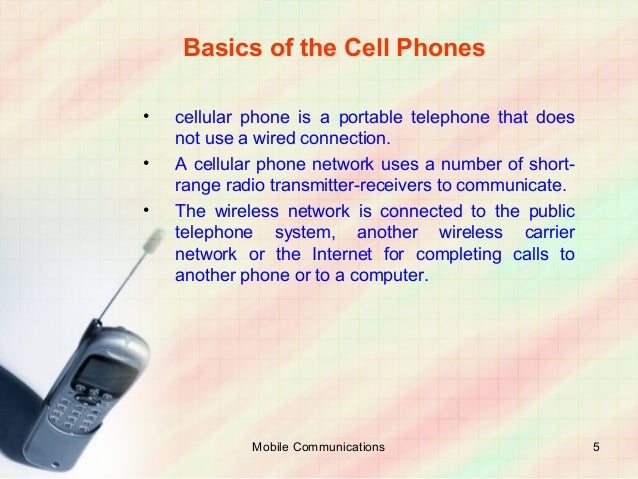 Basics of the Cell Phones

• cellular phone is a portable telephone that does not use a wired connection.
• A cellular phone network uses a number of short-range radio transmitter-receivers to communicate.
• The wireless network is connected to the public telephone system, another wireless carrier network or the Internet for completing calls to another phone or to a computer.

Mobile Communications 5